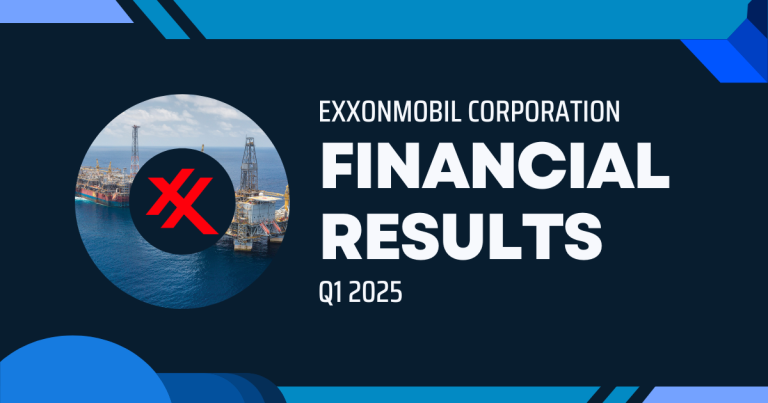 EXXONMOBIL CORPORATION
FINANCIAL RESULTS
Q1 2025